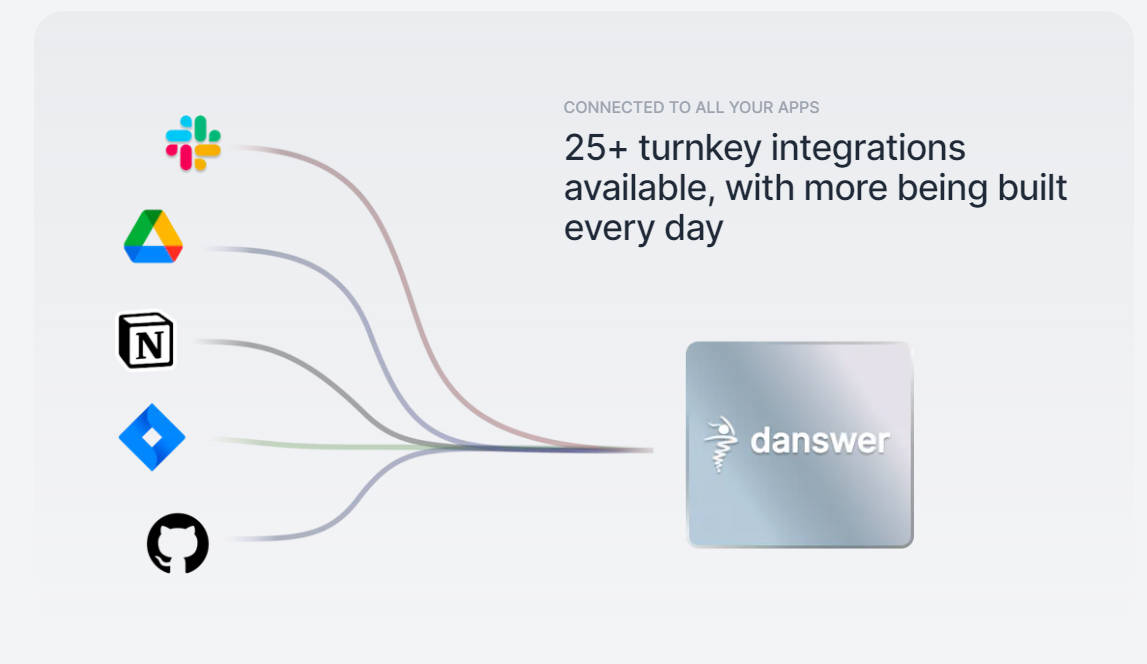 CONNECTED TO ALL YOUR APPS

25+ turnkey integrations available, with more being built every day

N

danswer